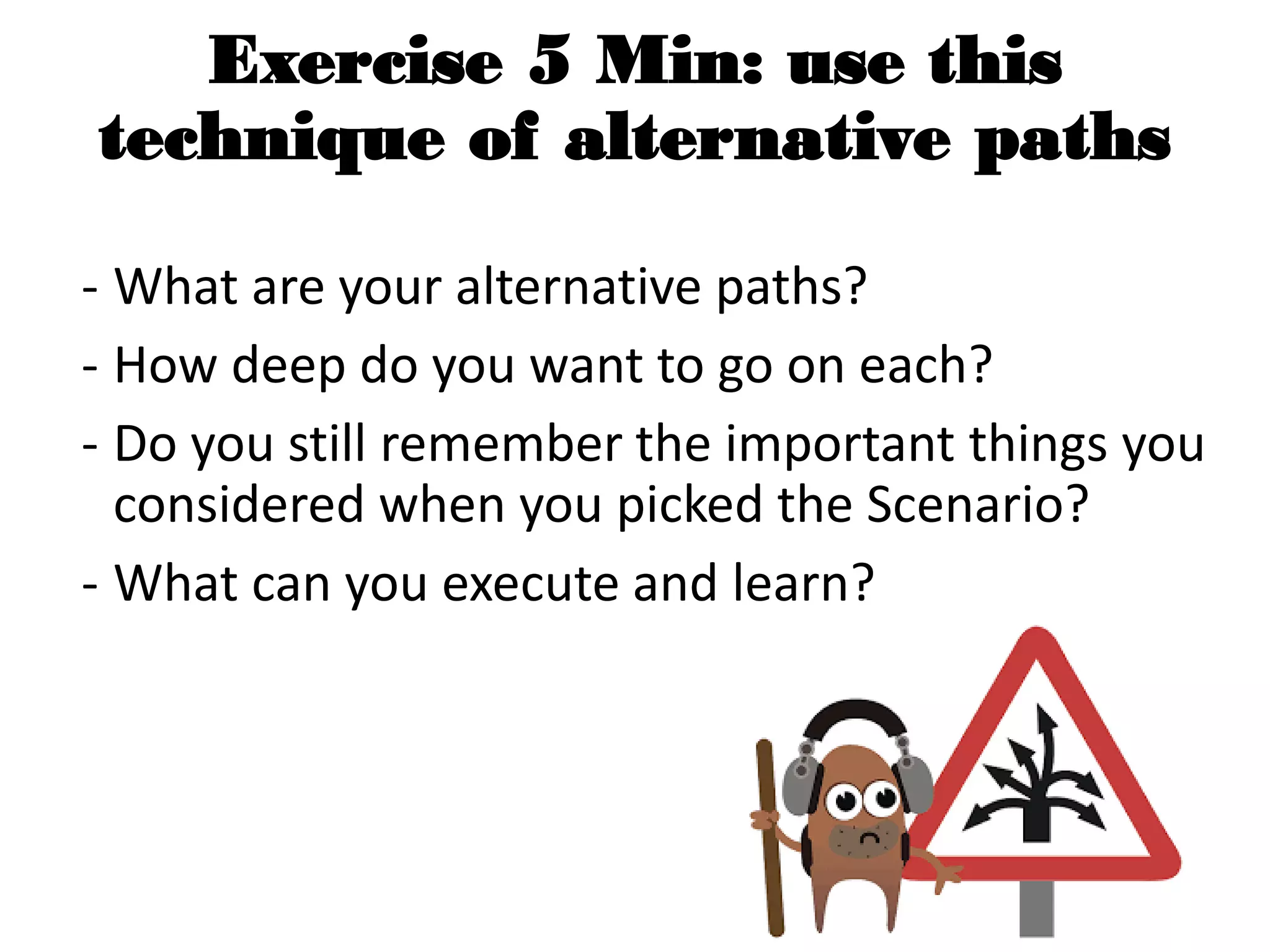 Exercise 5 Min: use this technique of alternative paths

- What are your alternative paths?
- How deep do you want to go on each?
- Do you still remember the important things you considered when you picked the Scenario?
- What can you execute and learn?